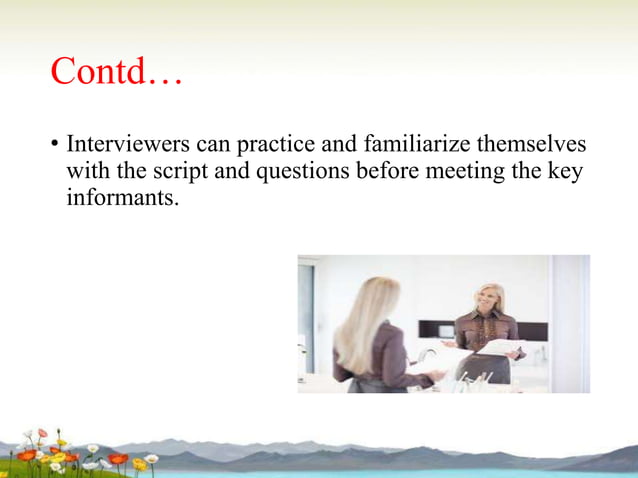 Contd…

• Interviewers can practice and familiarize themselves with the script and questions before meeting the key informants.